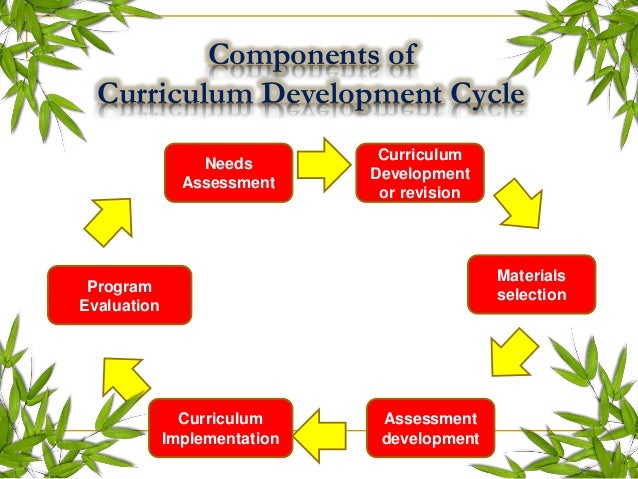 Components of
Curriculum Development Cycle

Needs Assessment

Curriculum Development or revision

Materials selection

Assessment development

Curriculum Implementation

Program Evaluation